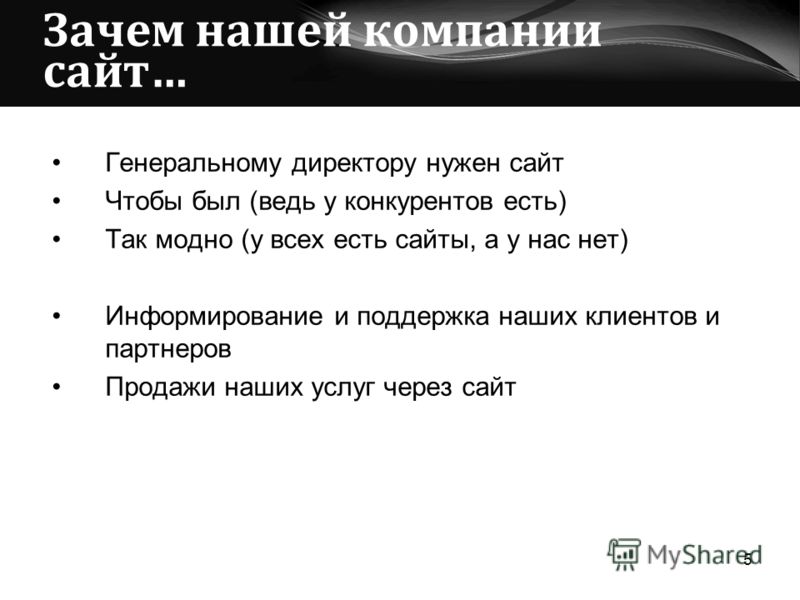 Зачем нашей компании сайт…

• Генеральному директору нужен сайт
• Чтобы был (ведь у конкурентов есть)
• Так модно (у всех есть сайты, а у нас нет)

• Информирование и поддержка наших клиентов и партнеров
• Продажи наших услуг через сайт

MyShared
5